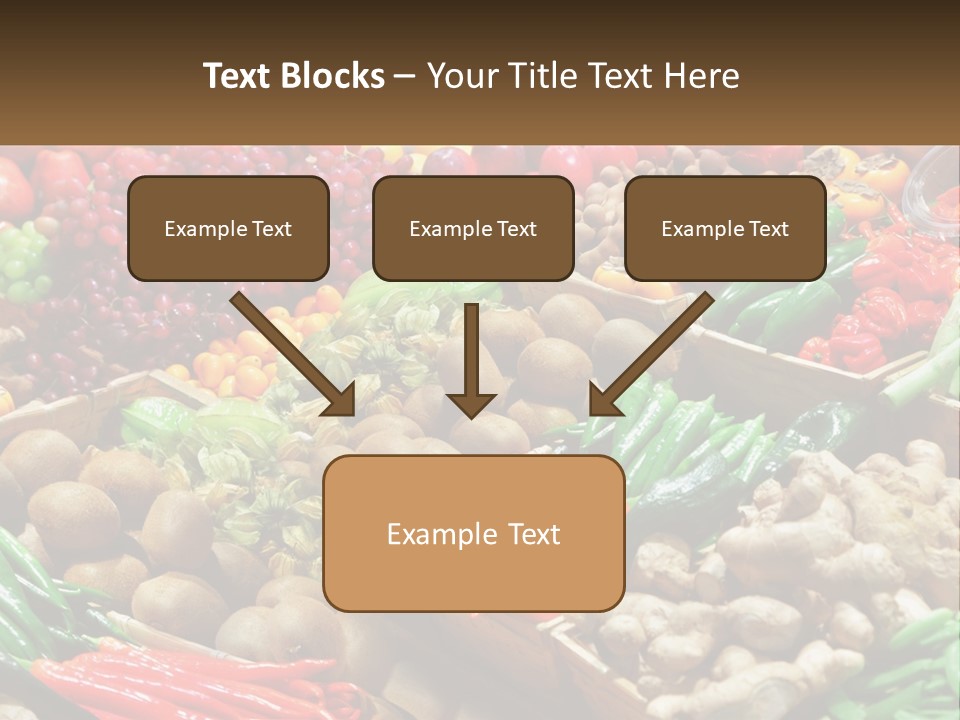 Text Blocks – Your Title Text Here

Example Text

Example Text

Example Text

Example Text